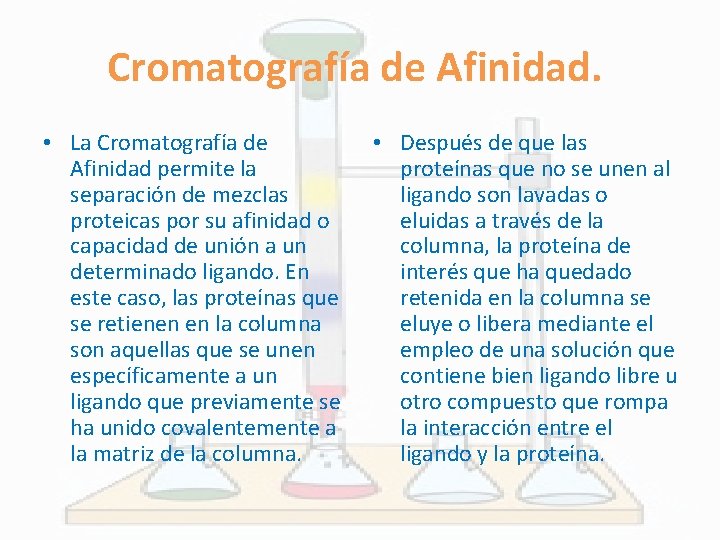 Cromatografía de Afinidad.

• La Cromatografía de Afinidad permite la separación de mezclas proteicas por su afinidad o capacidad de unión a un determinado ligando. En este caso, las proteínas que se retienen en la columna son aquellas que se unen específicamente a un ligando que previamente se ha unido covalentemente a la matriz de la columna.

• Después de que las proteínas que no se unen al ligando son lavadas o eluidas a través de la columna, la proteína de interés que ha quedado retenida en la columna se eluye o libera mediante el empleo de una solución que contiene bien ligando libre u otro compuesto que rompa la interacción entre el ligando y la proteína.